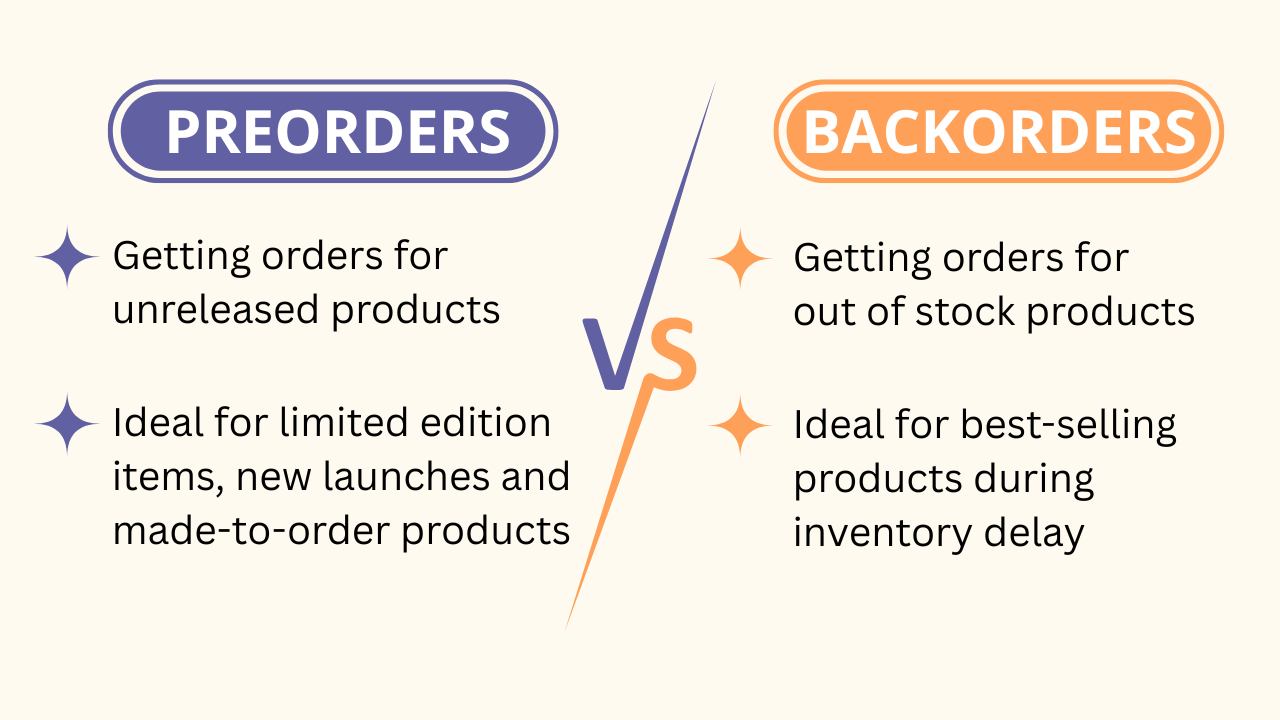 PREORDERS

Getting orders for unreleased products

Ideal for limited edition items, new launches and made-to-order products

VS

BACKORDERS

Getting orders for out of stock products

Ideal for best-selling products during inventory delay